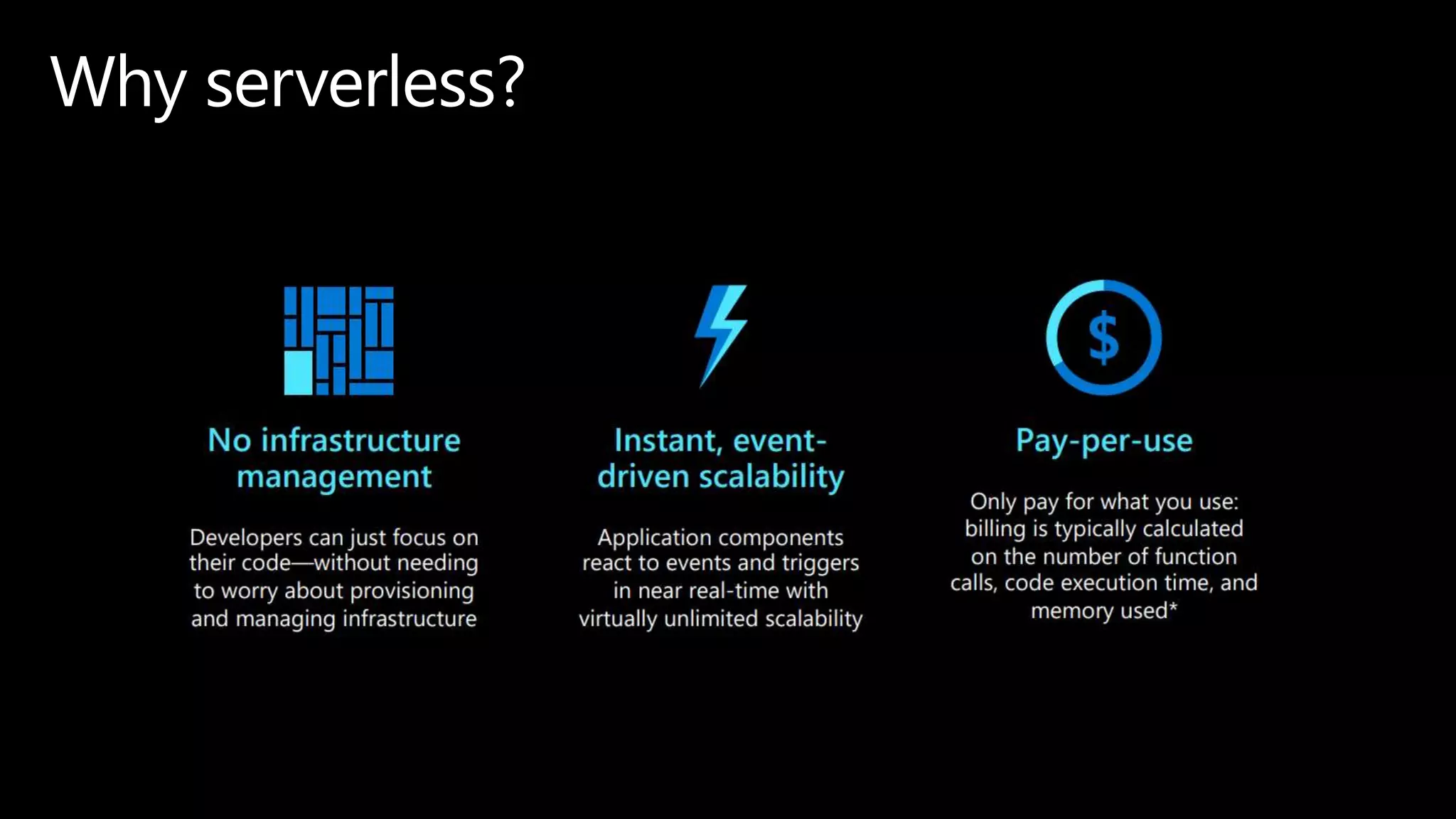 Why serverless?

No infrastructure management

Developers can just focus on their code—without needing to worry about provisioning and managing infrastructure

Instant, event-driven scalability

Application components react to events and triggers in near real-time with virtually unlimited scalability

$

Pay-per-use

Only pay for what you use: billing is typically calculated on the number of function calls, code execution time, and memory used*